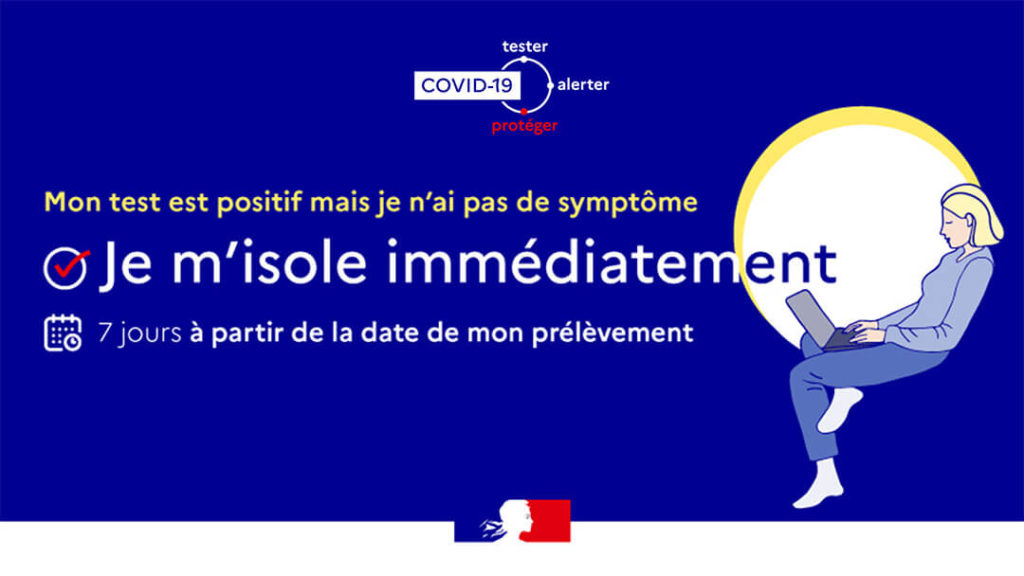 tester
COVID-19
alerter
protéger

Mon test est positif mais je n'ai pas de symptôme

Je m'isole immédiatement

7 jours à partir de la date de mon prélèvement